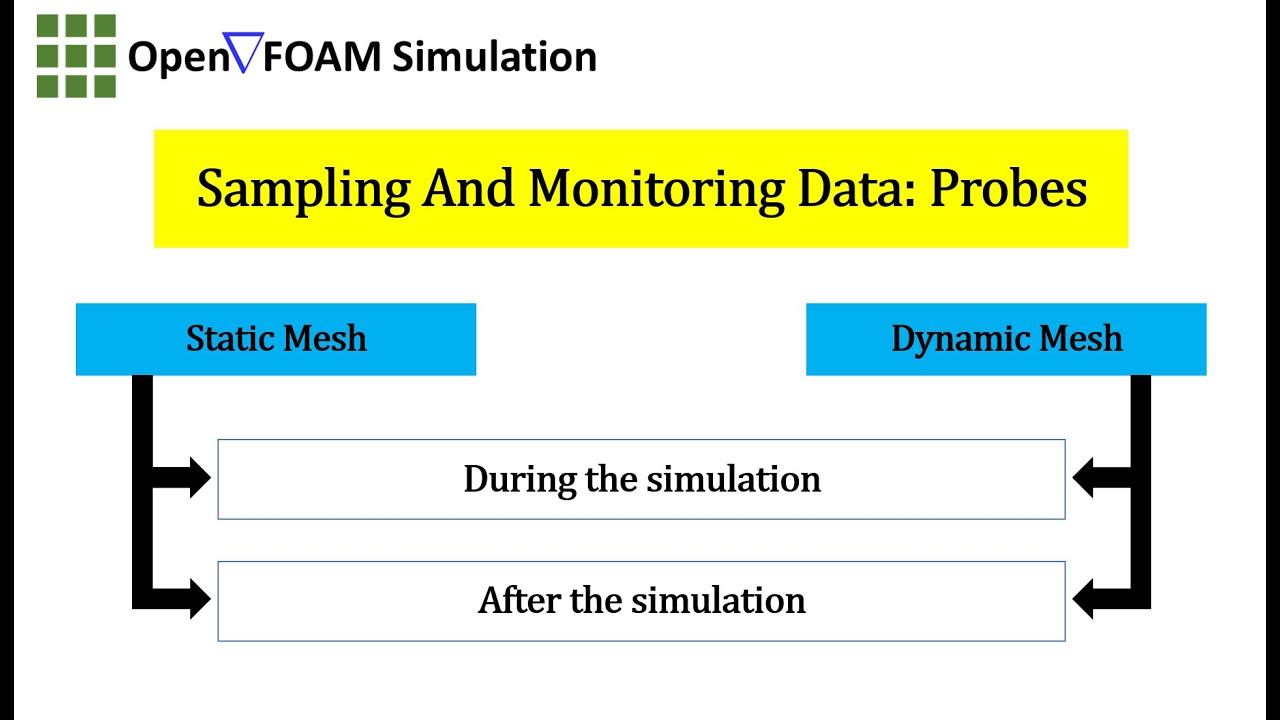 Open∇FOAM Simulation

Sampling And Monitoring Data: Probes

Static Mesh

Dynamic Mesh

During the simulation

After the simulation